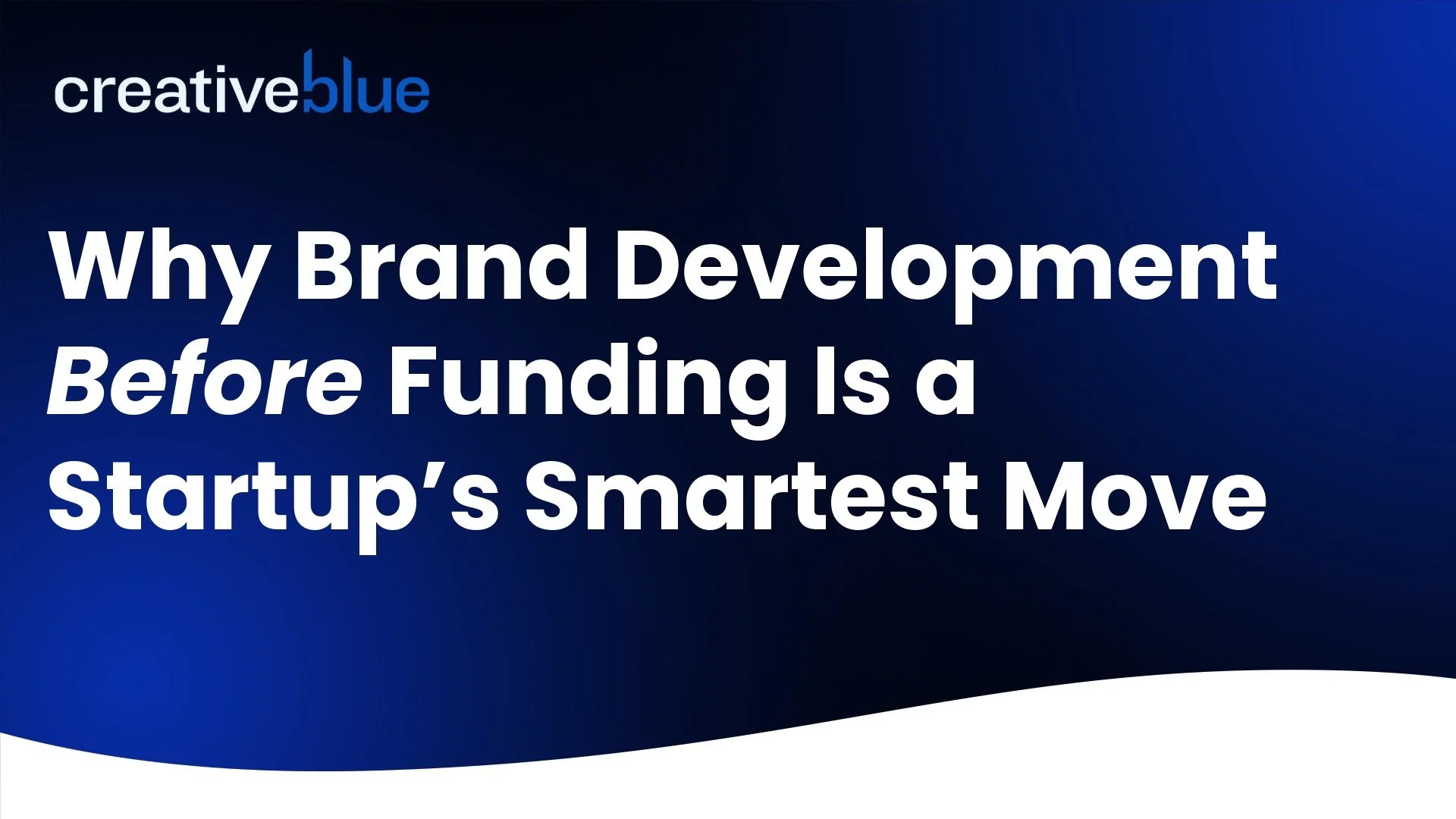 creativeblue

Why Brand Development Before Funding Is a Startup’s Smartest Move